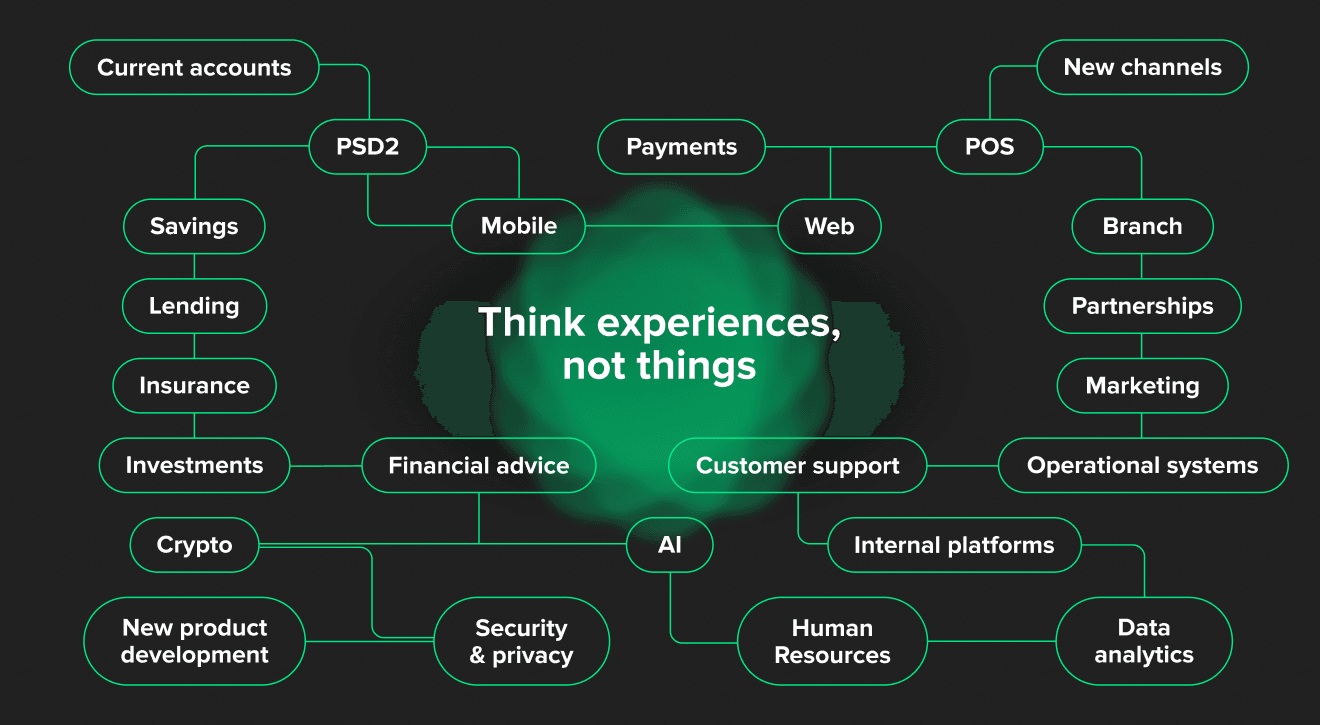 Current accounts

New channels

PSD2

Payments

POS

Savings

Mobile

Web

Branch

Lending

Partnerships

Think experiences, not things

Insurance

Marketing

Investments

Financial advice

Customer support

Operational systems

Crypto

AI

Internal platforms

New product development

Security & privacy

Human Resources

Data analytics